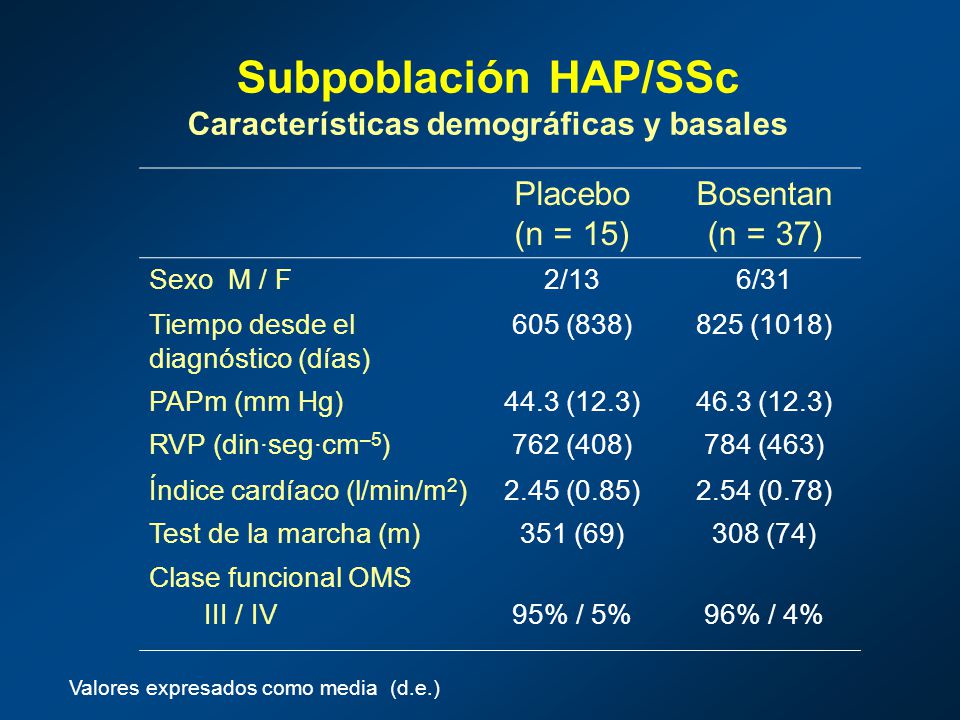 Subpoblación HAP/SSc
Características demográficas y basales

| | Placebo (n = 15) | Bosentan (n = 37) |
|---|---|---|
| Sexo M / F | 2/13 | 6/31 |
| Tiempo desde el diagnóstico (días) | 605 (838) | 825 (1018) |
| PAPm (mm Hg) | 44.3 (12.3) | 46.3 (12.3) |
| RVP (din·seg·cm$^{-5}$) | 762 (408) | 784 (463) |
| Índice cardíaco (l/min/m$^2$) | 2.45 (0.85) | 2.54 (0.78) |
| Test de la marcha (m) | 351 (69) | 308 (74) |
| Clase funcional OMS III / IV | 95% / 5% | 96% / 4% |

Valores expresados como media (d.e.)